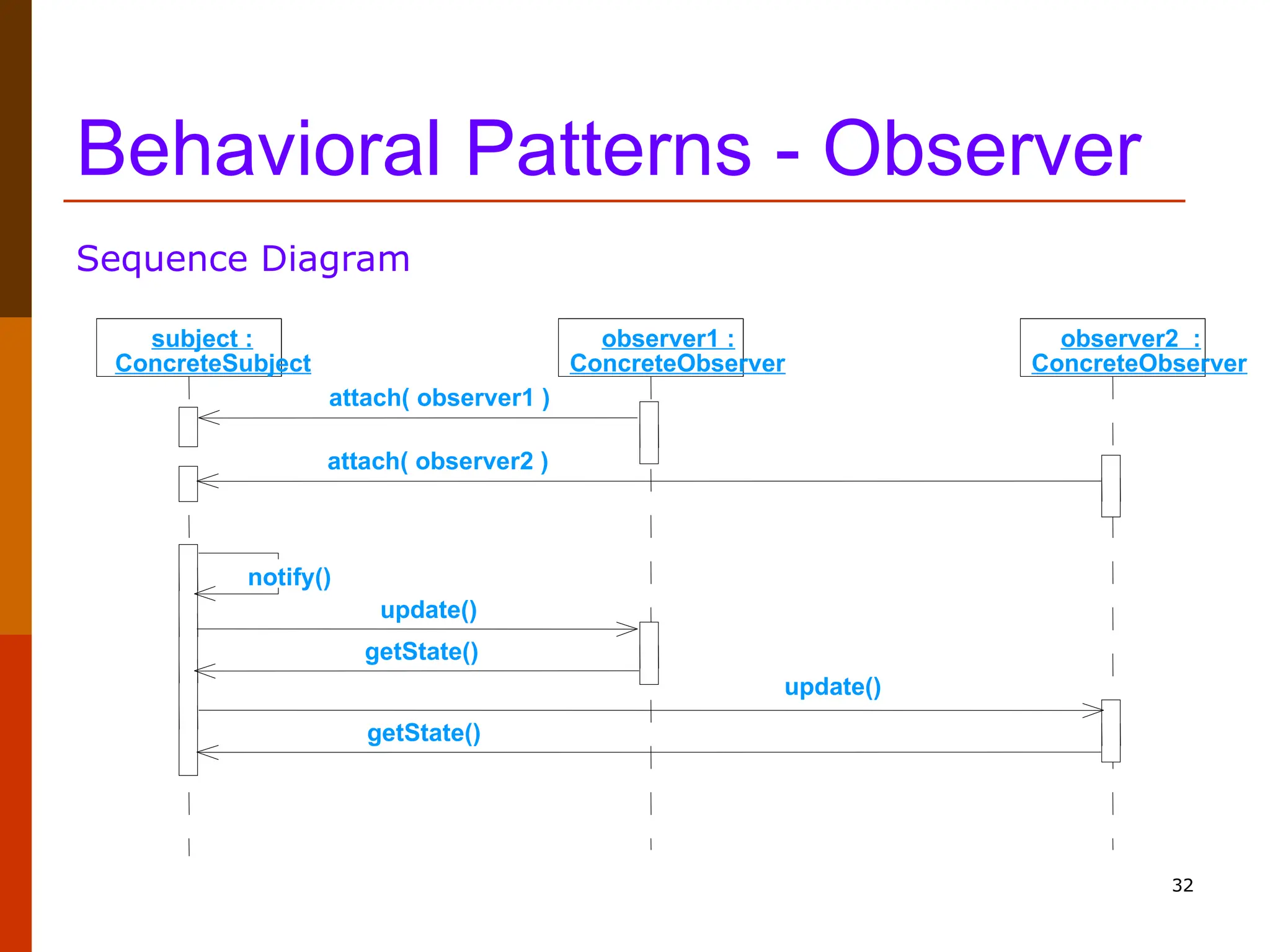 Behavioral Patterns - Observer

Sequence Diagram

subject : ConcreteSubject

observer1 : ConcreteObserver

observer2 : ConcreteObserver

attach( observer1 )

attach( observer2 )

notify()

update()

getState()

update()

getState()

32